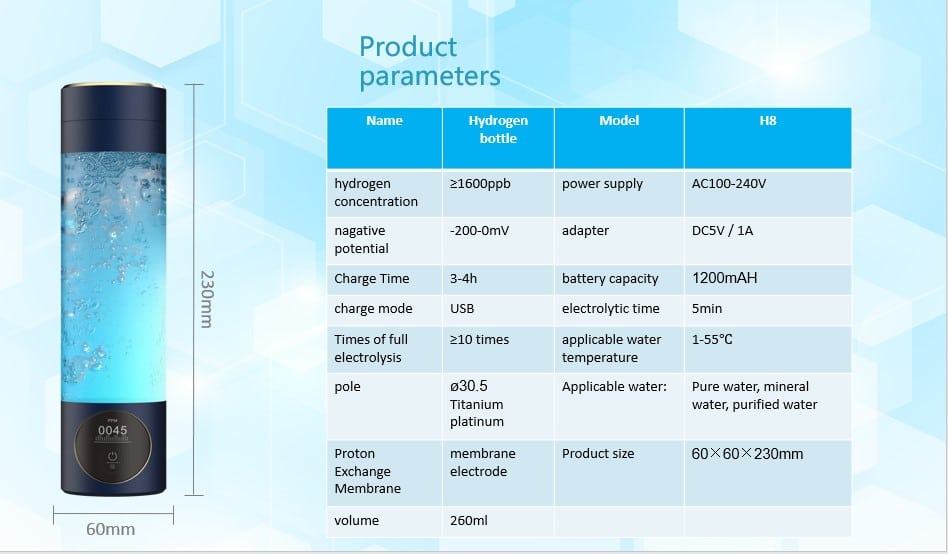 Product parameters

| Name | Hydrogen bottle | Model | H8 |
|---|---|---|---|
| hydrogen concentration | ≥1600ppb | power supply | AC100-240V |
| nagative potential | -200-0mV | adapter | DC5V / 1A |
| Charge Time | 3-4h | battery capacity | 1200mAH |
| charge mode | USB | electrolytic time | 5min |
| Times of full electrolysis | ≥10 times | applicable water temperature | 1-55℃ |
| pole | ø30.5 Titanium platinum | Applicable water: | Pure water, mineral water, purified water |
| Proton Exchange Membrane | membrane electrode | Product size | 60×60×230mm |
| volume | 260ml | | |

230mm

PPM
0045

60mm